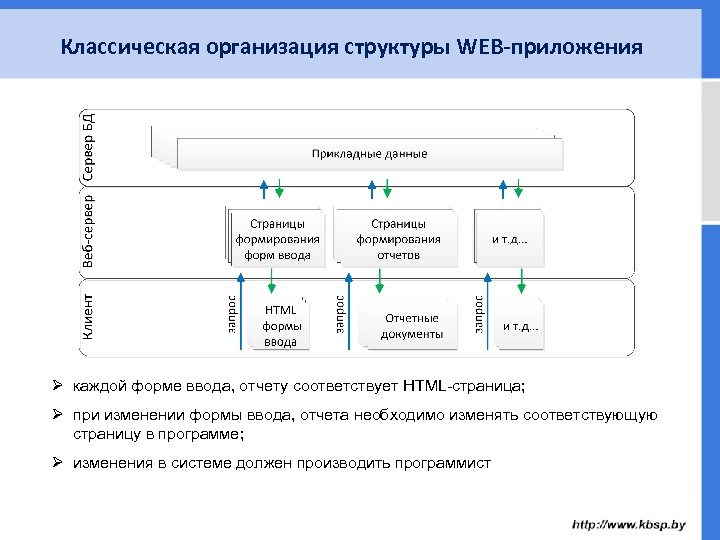 Классическая организация структуры WEB-приложения

Сервер БД

Прикладные данные

Веб-сервер

Страницы формирования форм ввода

Страницы формирования отчетов

и т.д...

Клиент

запрос

HTML формы ввода

запрос

Отчетные документы

запрос

и т.д...

➢ каждой форме ввода, отчету соответствует HTML-страница;

➢ при изменении формы ввода, отчета необходимо изменять соответствующую страницу в программе;

➢ изменения в системе должен производить программист

http://www.kbsp.by